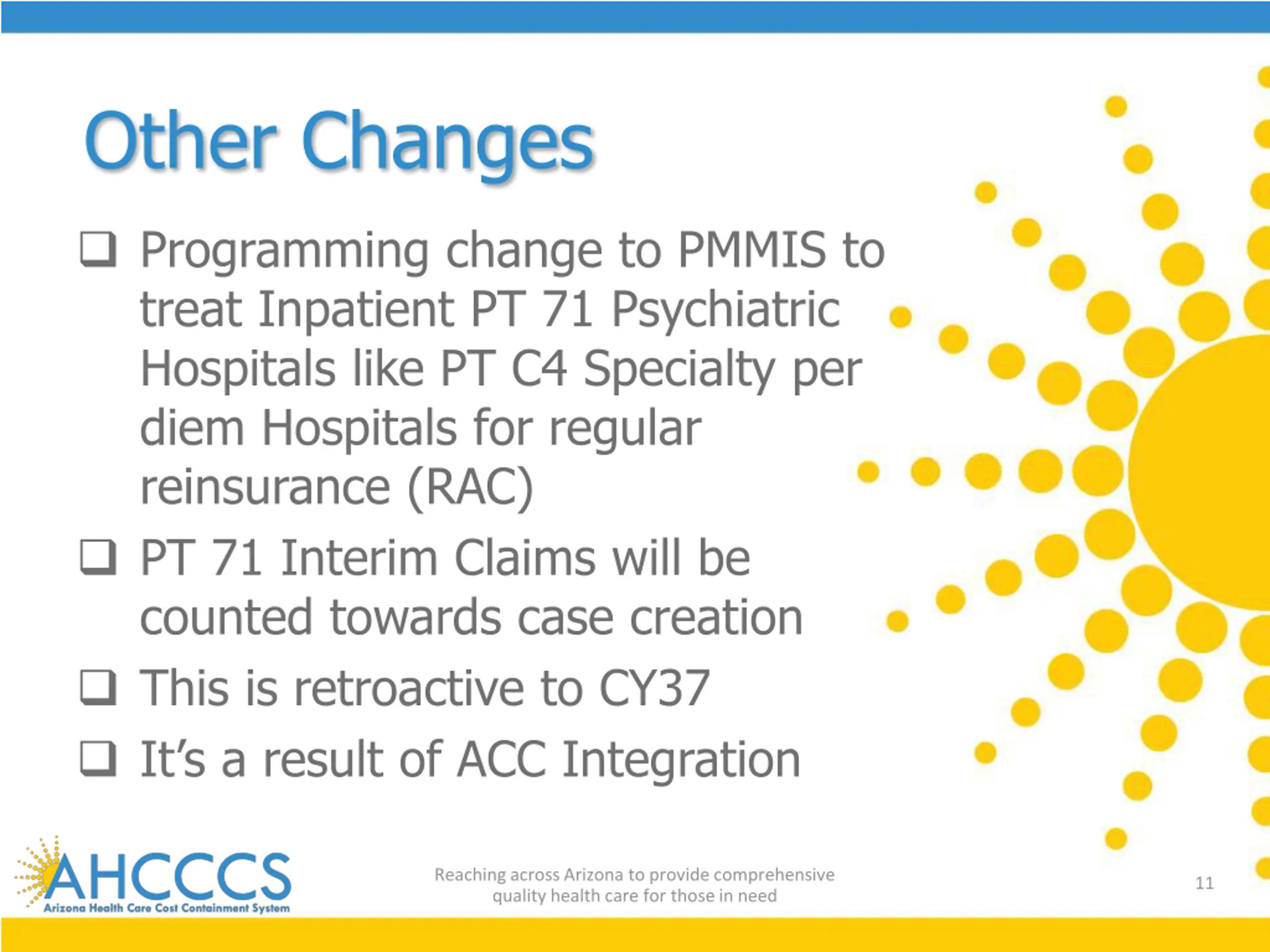 Other Changes

❑ Programming change to PMMIS to treat Inpatient PT 71 Psychiatric Hospitals like PT C4 Specialty per diem Hospitals for regular reinsurance (RAC)

❑ PT 71 Interim Claims will be counted towards case creation

❑ This is retroactive to CY37

❑ It's a result of ACC Integration

AHCCCS
Arizona Health Care Cost Containment System

Reaching across Arizona to provide comprehensive quality health care for those in need

11